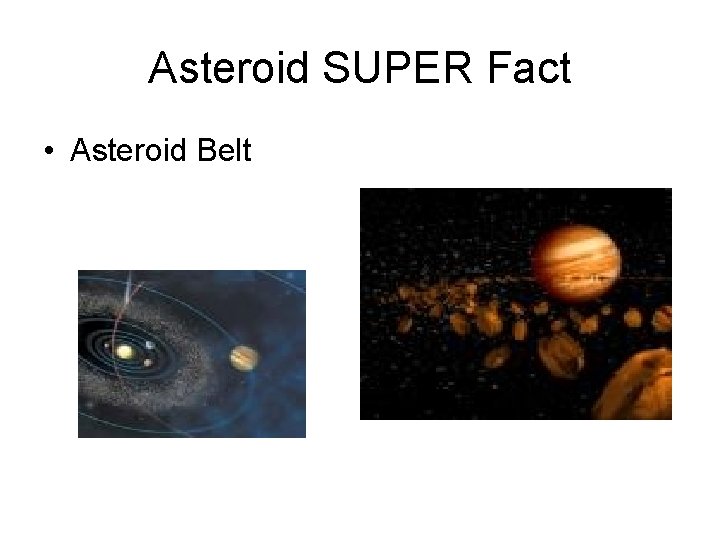 Asteroid SUPER Fact

• Asteroid Belt